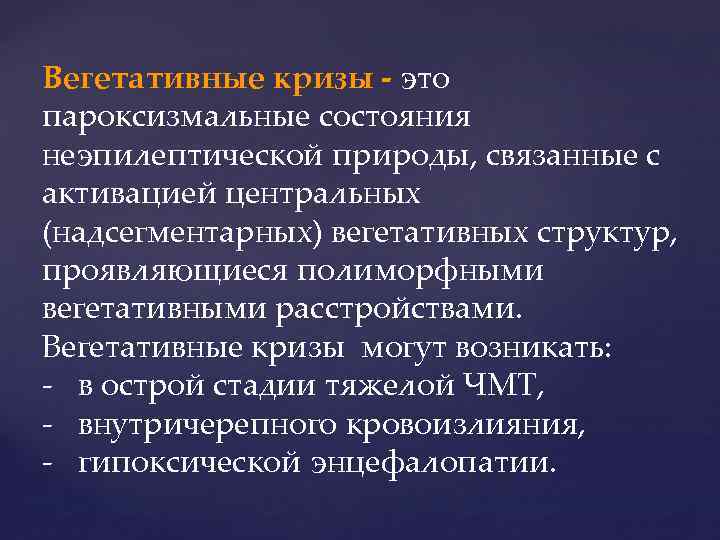 Вегетативные кризы - это пароксизмальные состояния неэпилептической природы, связанные с активацией центральных (надсегментарных) вегетативных структур, проявляющиеся полиморфными вегетативными расстройствами.
Вегетативные кризы могут возникать:
- в острой стадии тяжелой ЧМТ,
- внутричерепного кровоизлияния,
- гипоксической энцефалопатии.